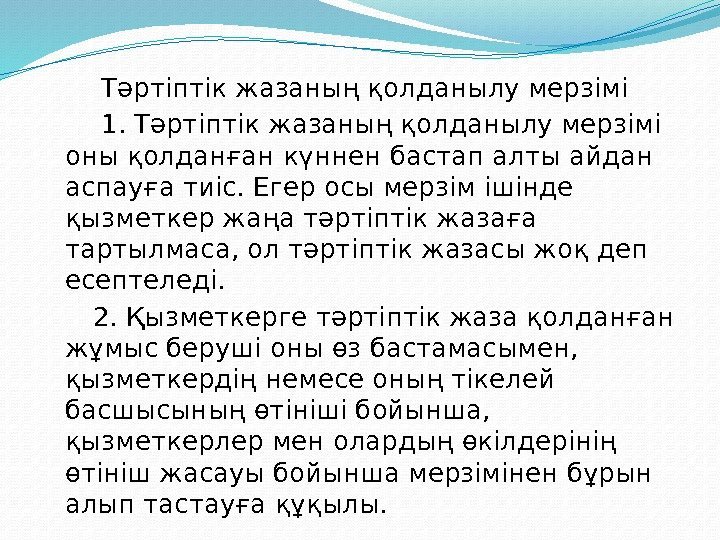 Тәртіптік жазаның қолданылу мерзімі

1. Тәртіптік жазаның қолданылу мерзімі оны қолданған күннен бастап алты айдан аспауға тиіс. Егер осы мерзім ішінде қызметкер жаңа тәртіптік жазаға тартылмаса, ол тәртіптік жазасы жоқ деп есептеледі.

2. Қызметкерге тәртіптік жаза қолданған жұмыс беруші оны өз бастамасымен, қызметкердің немесе оның тікелей басшысының өтініші бойынша, қызметкерлер мен олардың өкілдерінің өтініш жасауы бойынша мерзімінен бұрын алып тастауға құқылы.